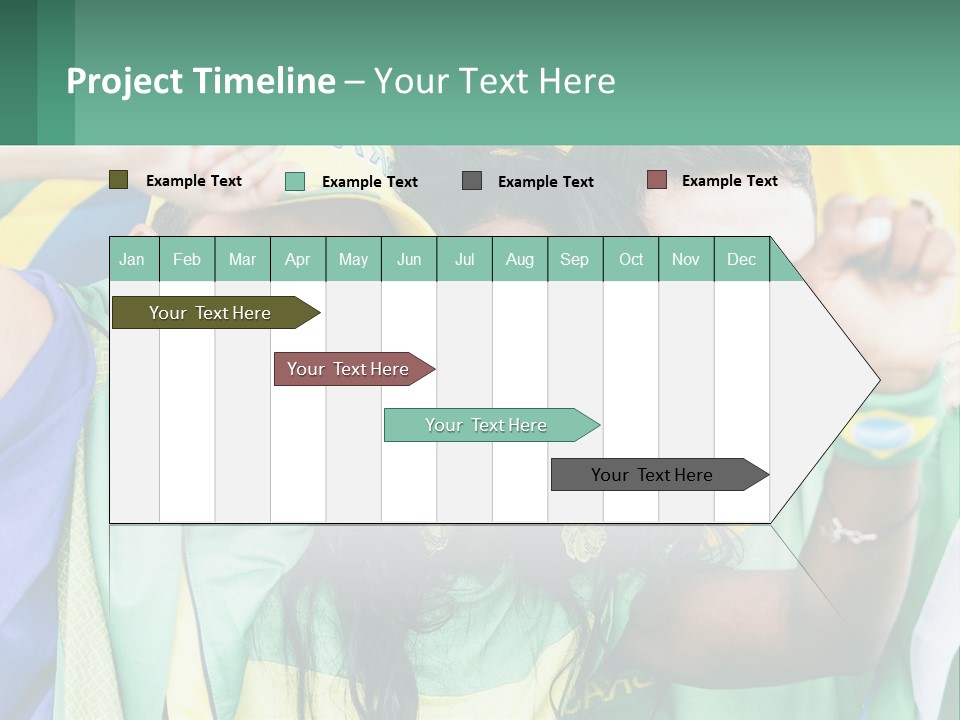 Project Timeline – Your Text Here

Example Text
Example Text
Example Text
Example Text

| Jan | Feb | Mar | Apr | May | Jun | Jul | Aug | Sep | Oct | Nov | Dec |
|---|---|---|---|---|---|---|---|---|---|---|---|

Your Text Here

Your Text Here

Your Text Here

Your Text Here